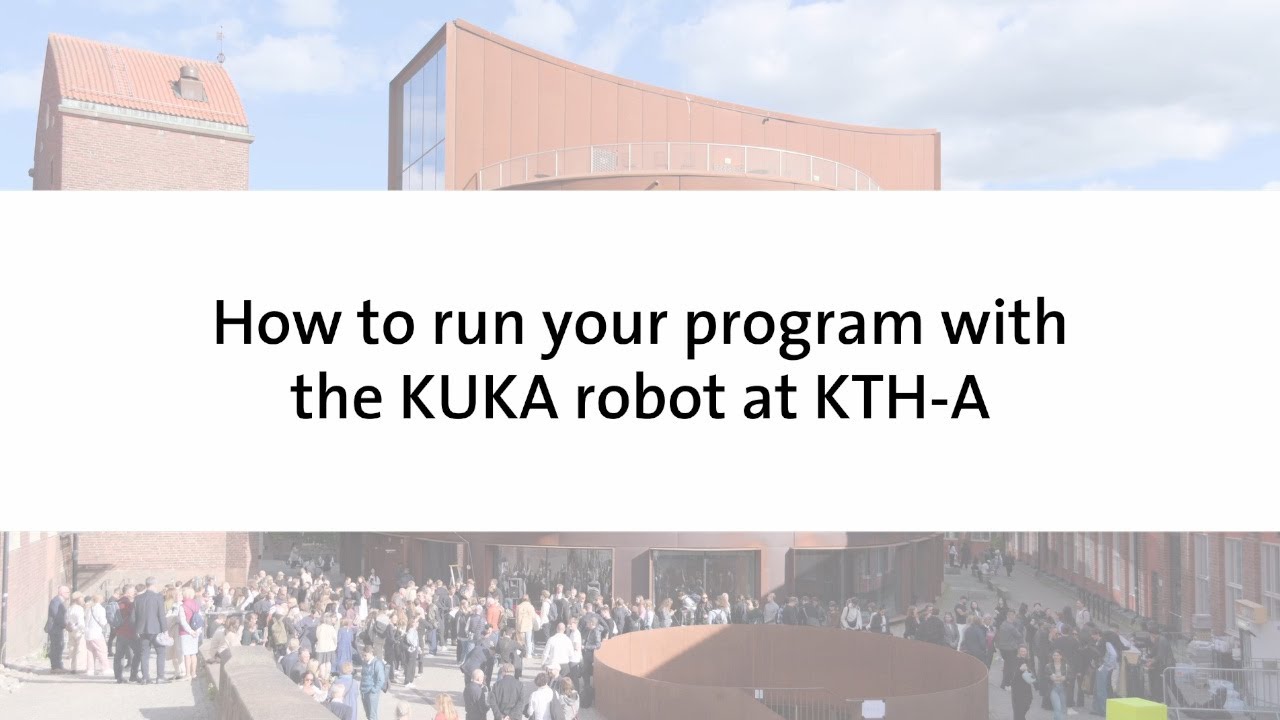 How to run your program with the KUKA robot at KTH-A